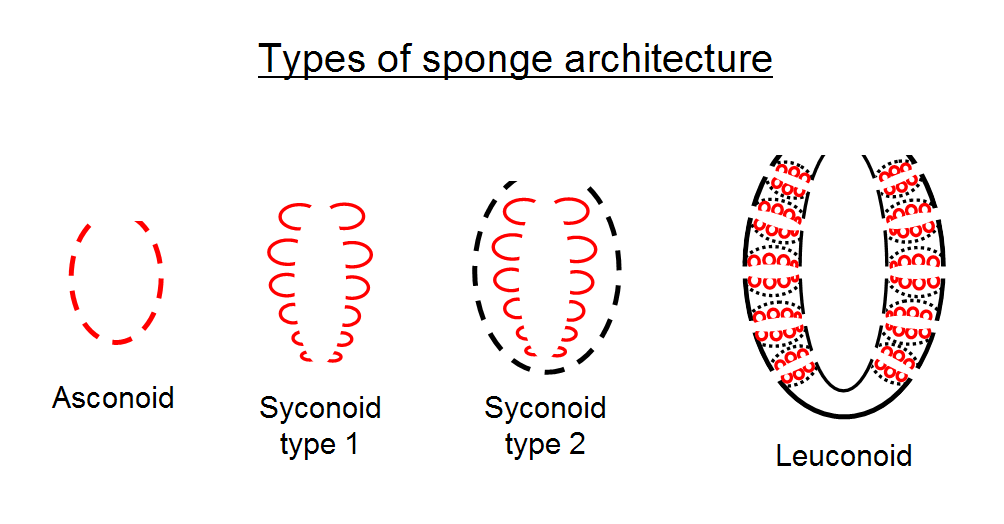 Types of sponge architecture

Asconoid

Syconoid type 1

Syconoid type 2

Leuconoid